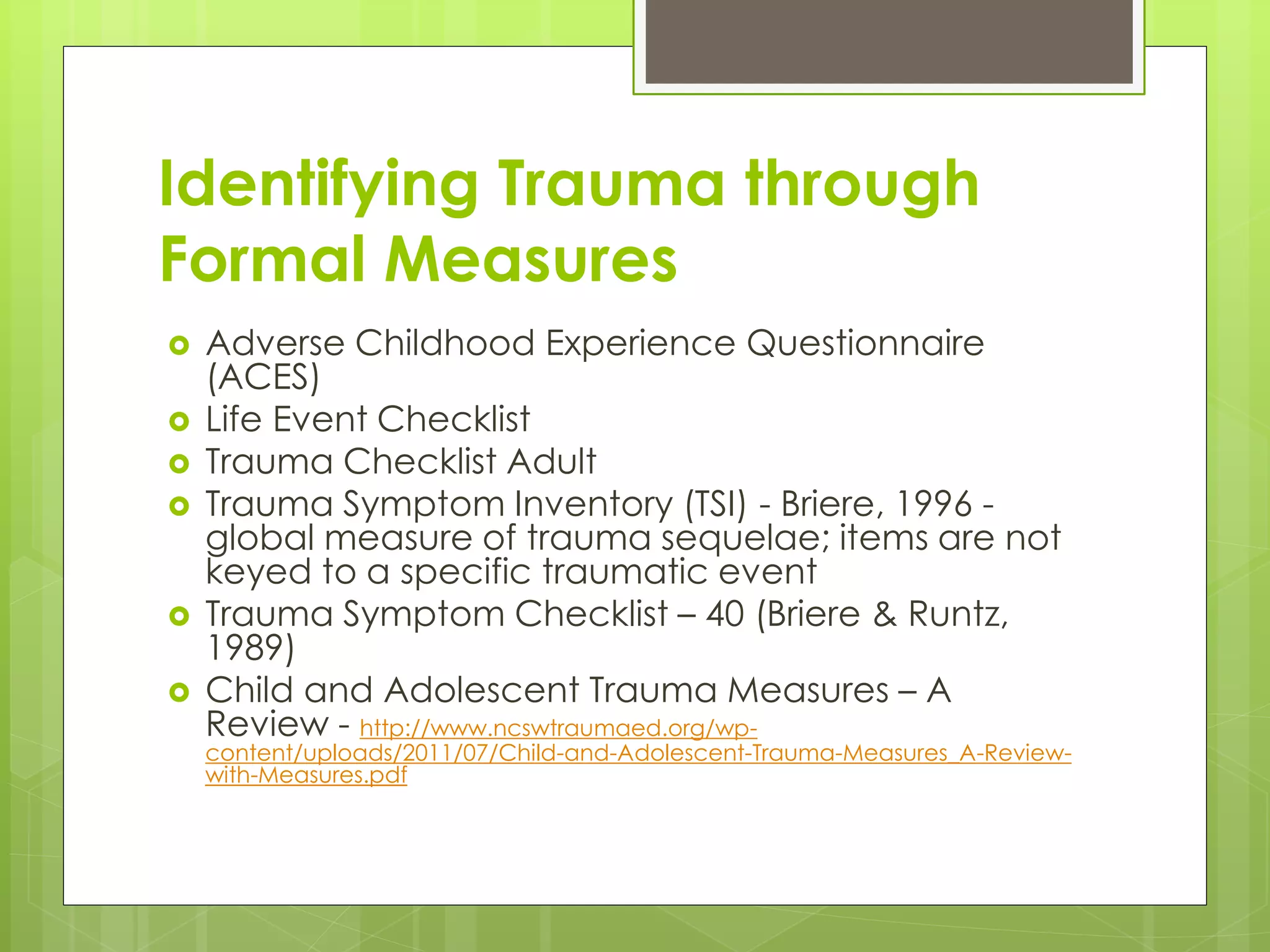 Identifying Trauma through Formal Measures

- Adverse Childhood Experience Questionnaire (ACES)
- Life Event Checklist
- Trauma Checklist Adult
- Trauma Symptom Inventory (TSI) - Briere, 1996 - global measure of trauma sequelae; items are not keyed to a specific traumatic event
- Trauma Symptom Checklist – 40 (Briere & Runtz, 1989)
- Child and Adolescent Trauma Measures – A Review - http://www.ncswtraumaed.org/wp-content/uploads/2011/07/Child-and-Adolescent-Trauma-Measures_A-Review-with-Measures.pdf